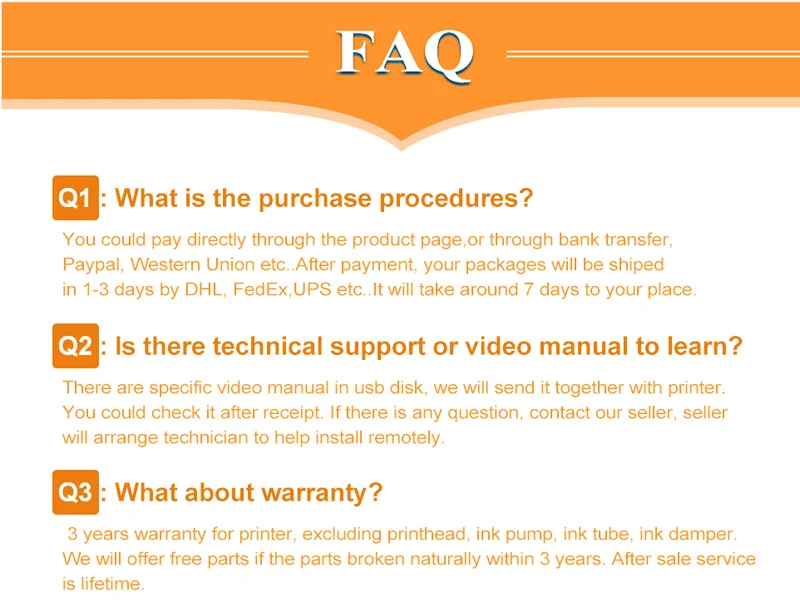 FAQ

Q1 : What is the purchase procedures?

You could pay directly through the product page,or through bank transfer, Paypal, Western Union etc..After payment, your packages will be shiped in 1-3 days by DHL, FedEx,UPS etc..It will take around 7 days to your place.

Q2 : Is there technical support or video manual to learn?

There are specific video manual in usb disk, we will send it together with printer. You could check it after receipt. If there is any question, contact our seller, seller will arrange technician to help install remotely.

Q3 : What about warranty?

3 years warranty for printer, excluding printhead, ink pump, ink tube, ink damper. We will offer free parts if the parts broken naturally within 3 years. After sale service is lifetime.